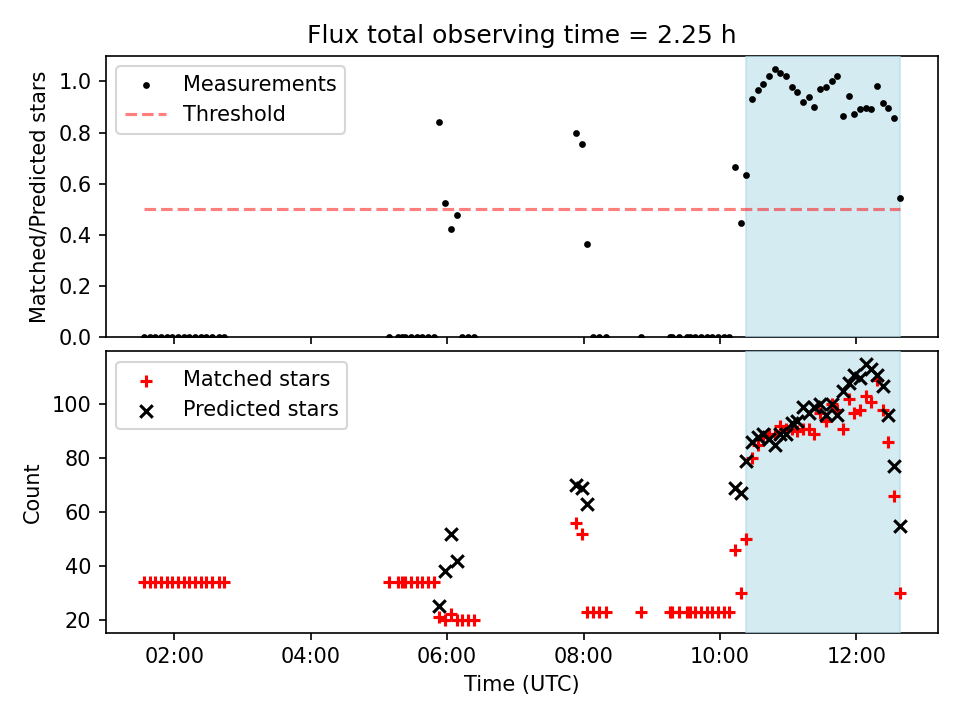 Flux total observing time = 2.25 h

Measurements
Threshold

Matched/Predicted stars

1.0
0.8
0.6
0.4
0.2
0.0

Matched stars
Predicted stars

Count

100
80
60
40
20

02:00
04:00
06:00
08:00
10:00
12:00

Time (UTC)